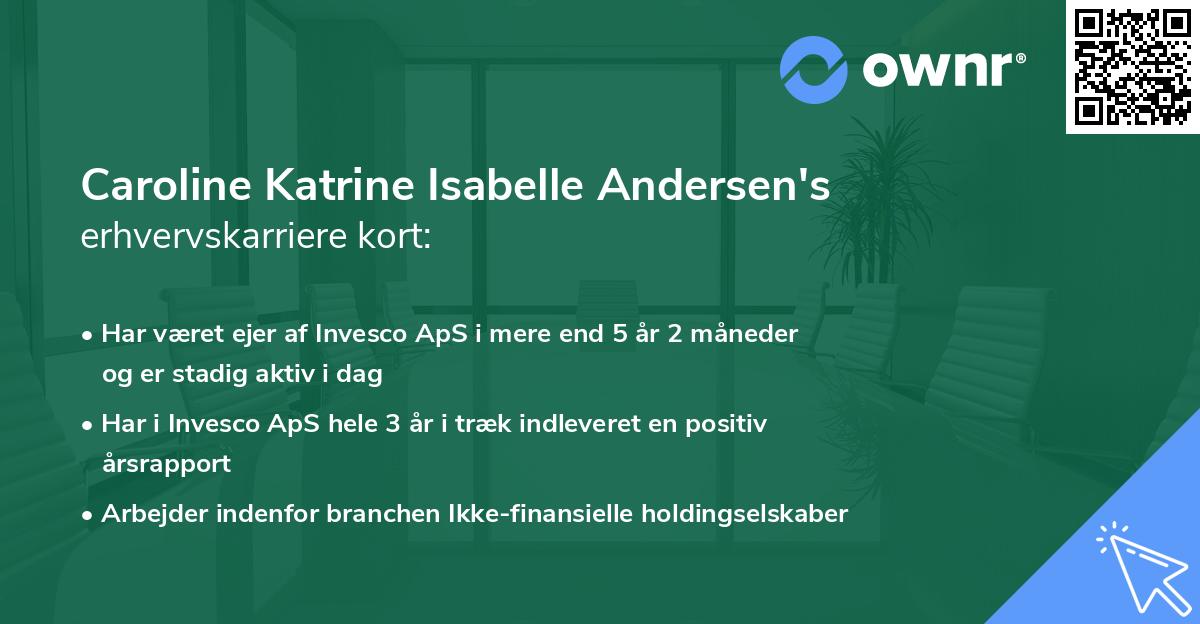 ownr®

Caroline Katrine Isabelle Andersen's erhvervskarriere kort:

• Har været ejer af Invesco ApS i mere end 5 år 2 måneder og er stadig aktiv i dag

• Har i Invesco ApS hele 3 år i træk indleveret en positiv årsrapport

• Arbejder indenfor branchen Ikke-finansielle holdingselskaber